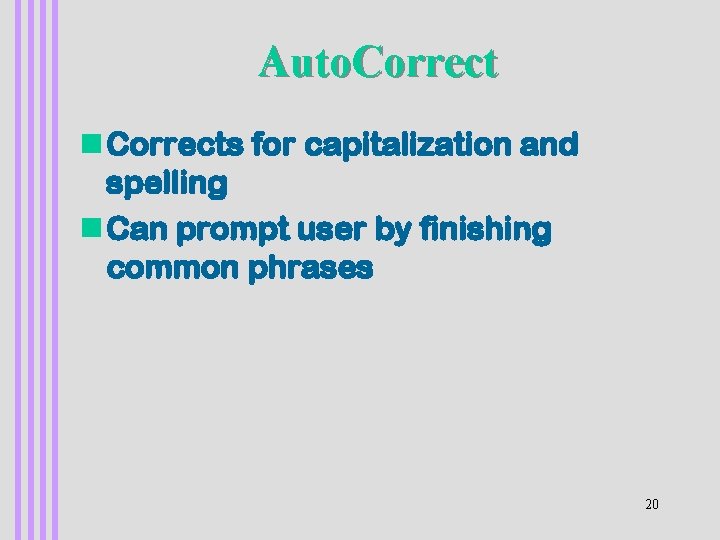 AutoCorrect

Corrects for capitalization and spelling

Can prompt user by finishing common phrases

20